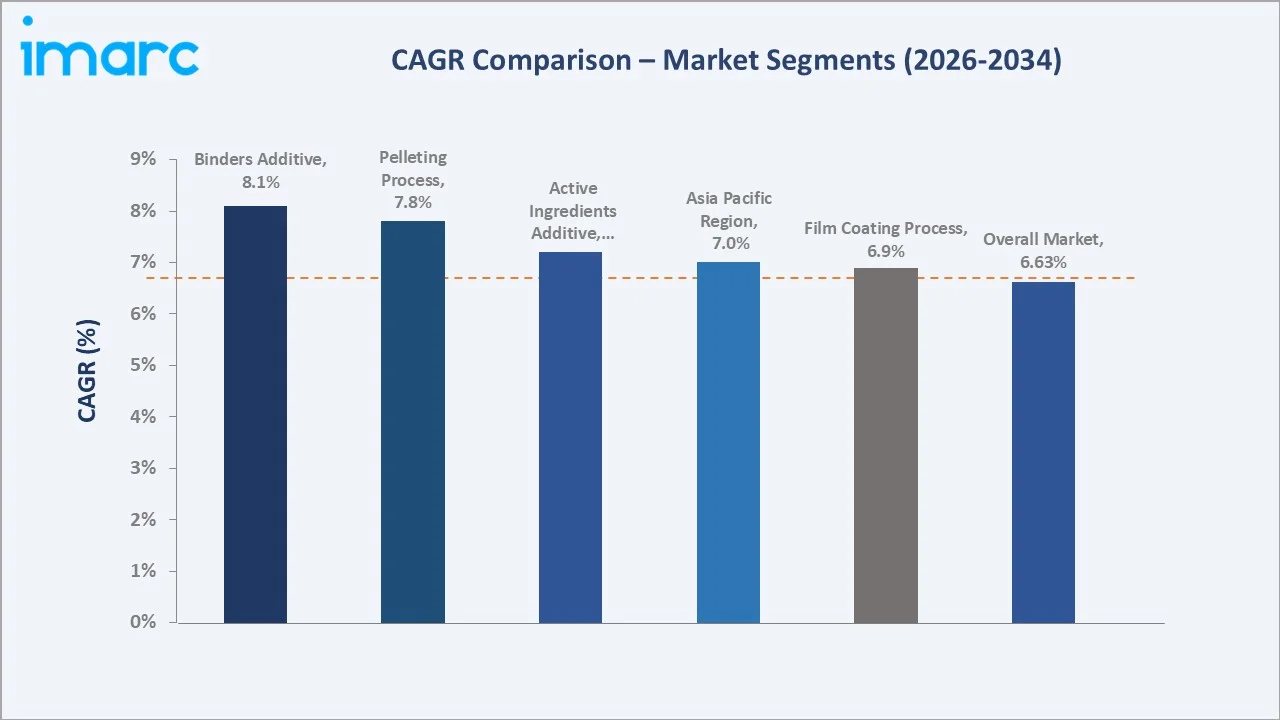 imarc

CAGR Comparison – Market Segments (2026-2034)

CAGR (%)

9%
8%
7%
6%
5%
4%
3%
2%
1%
0%

Binders Additive, 8.1%

Pelleting Process, 7.8%

Active Ingredients Additive,...

Asia Pacific Region, 7.0%

Film Coating Process, 6.9%

Overall Market, 6.63%